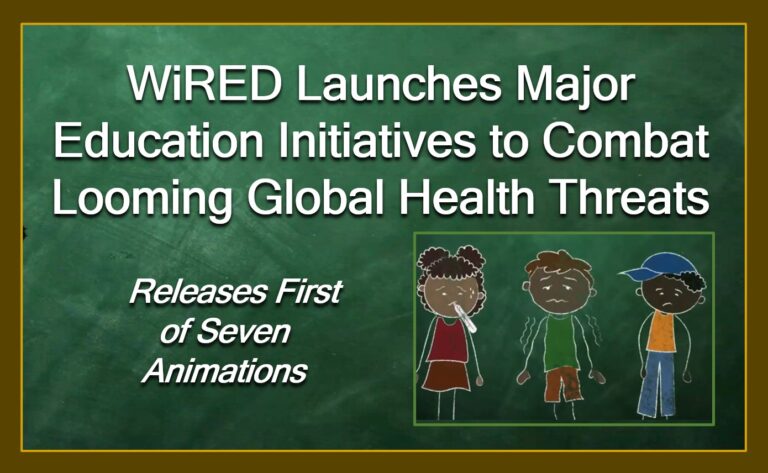 WiRED Launches Major Education Initiatives to Combat Looming Global Health Threats

Releases First of Seven Animations